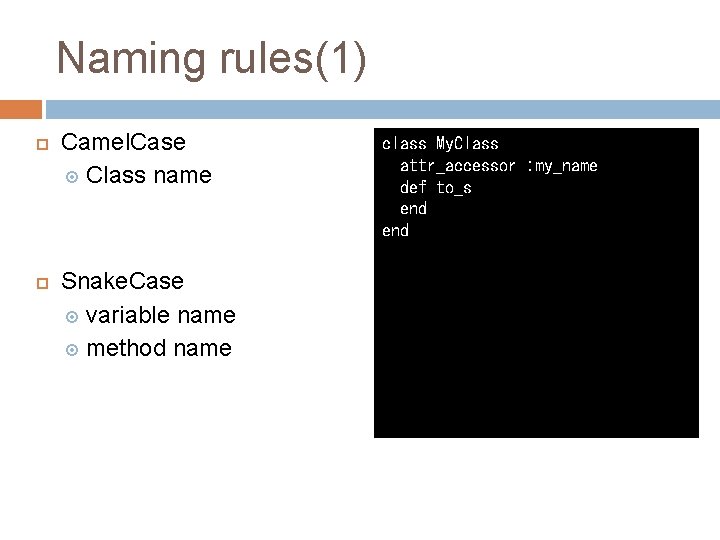 Naming rules(1)

CamelCase
Class name

SnakeCase
variable name
method name

class MyClass
  attr_accessor :my_name
  def to_s
  end
end